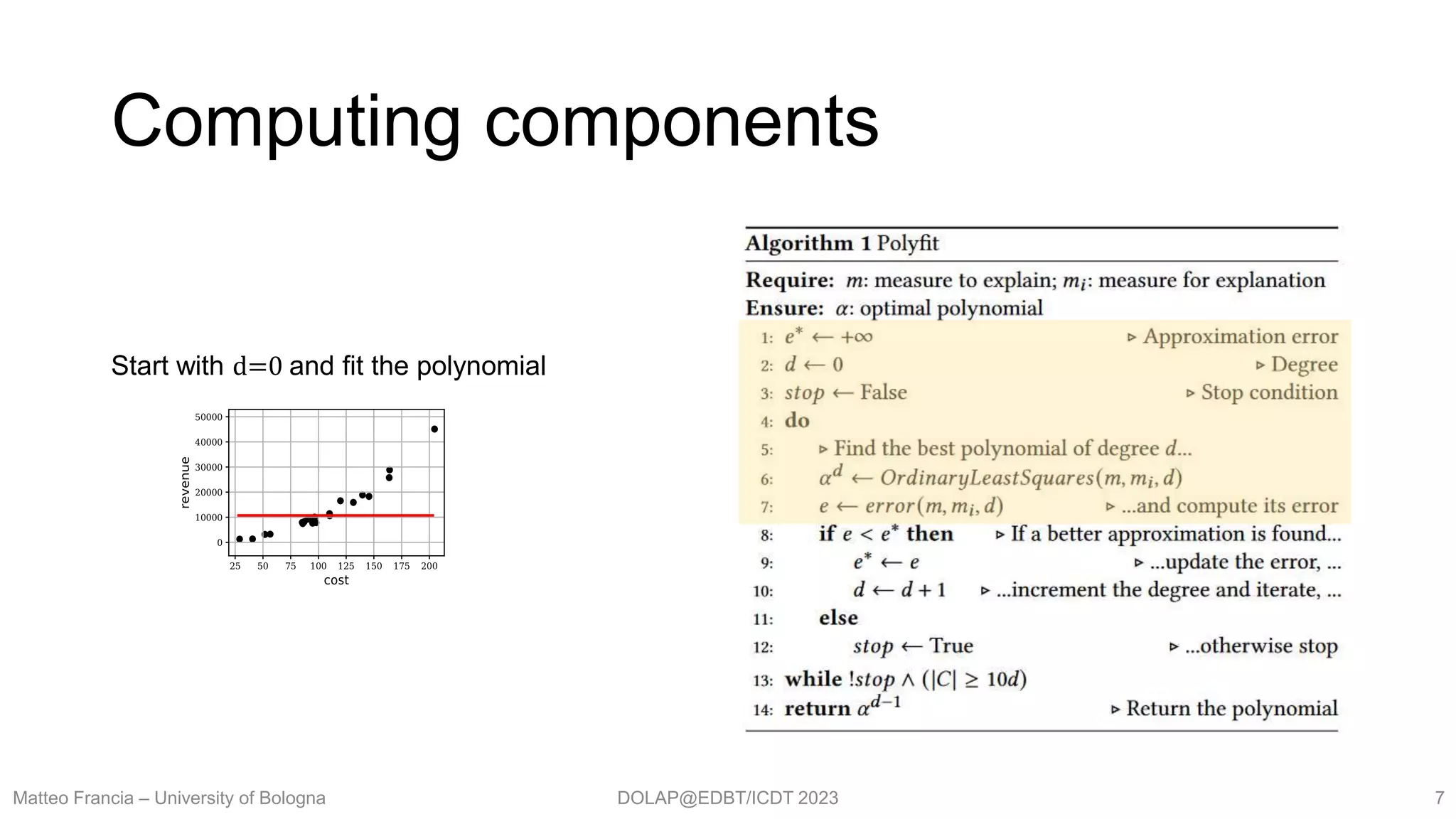 Computing components

Start with $d=0$ and fit the polynomial

50000
40000
30000
20000
10000
0
revenue
25 50 75 100 125 150 175 200
cost

**Algorithm 1** Polyfit

**Require:** $m$: measure to explain; $m_i$: measure for explanation
**Ensure:** $\alpha$: optimal polynomial

1: $e^* \leftarrow +\infty$ ▹ Approximation error
2: $d \leftarrow 0$ ▹ Degree
3: $stop \leftarrow$ False ▹ Stop condition
4: **do**
5: ▹ Find the best polynomial of degree $d$...
6: $\alpha^d \leftarrow OrdinaryLeastSquares(m, m_i, d)$
7: $e \leftarrow error(m, m_i, d)$ ▹ ...and compute its error
8: **if** $e < e^*$ **then** ▹ If a better approximation is found...
9: $e^* \leftarrow e$ ▹ ...update the error, ...
10: $d \leftarrow d + 1$ ▹ ...increment the degree and iterate, ...
11: **else**
12: $stop \leftarrow$ True ▹ ...otherwise stop
13: **while** $!stop \wedge (|C| \geq 10d)$
14: **return** $\alpha^{d-1}$ ▹ Return the polynomial

Matteo Francia – University of Bologna
DOLAP@EDBT/ICDT 2023
7